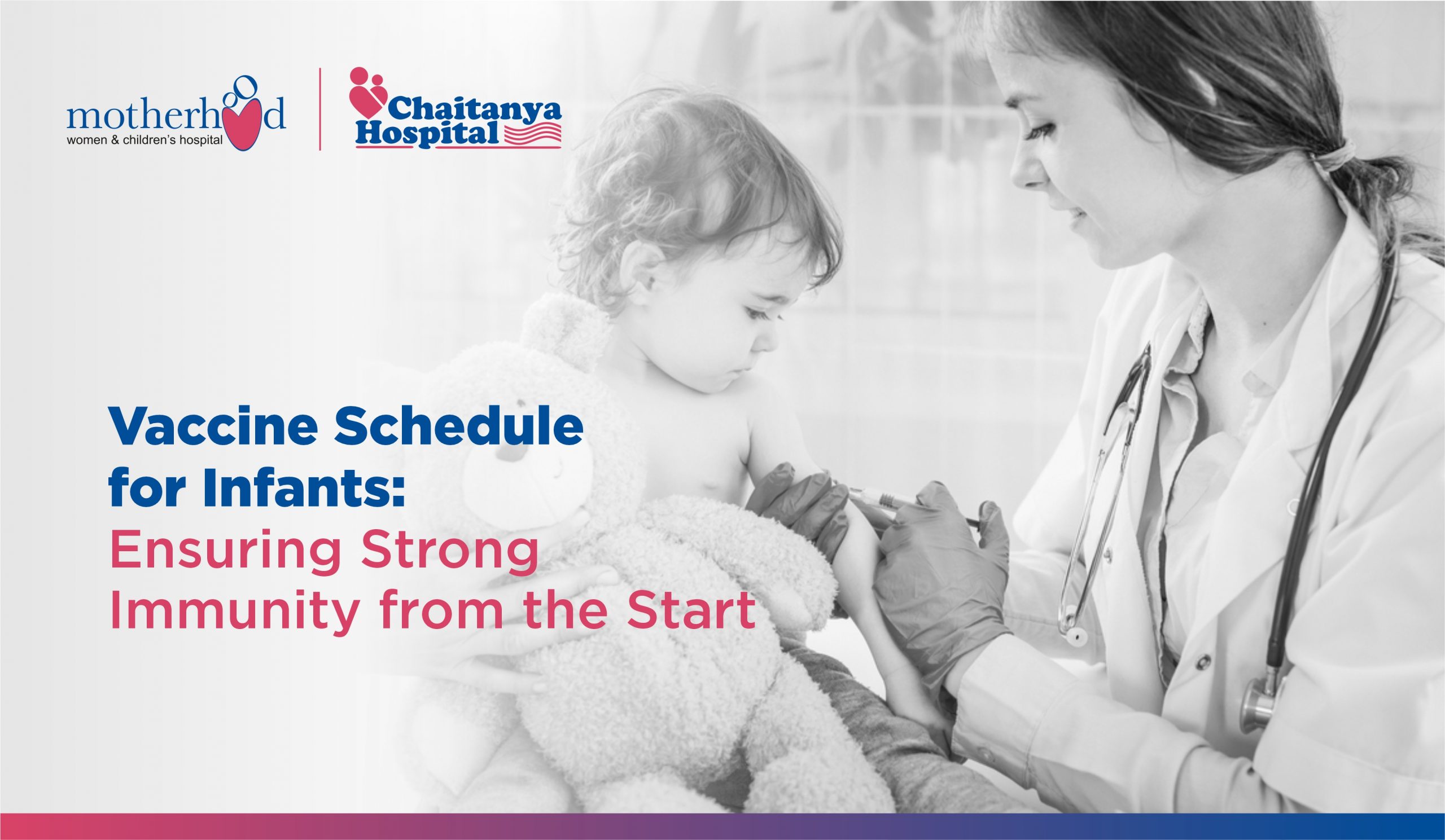 motherhood
women & children's hospital

Chaitanya Hospital

Vaccine Schedule for Infants: Ensuring Strong Immunity from the Start